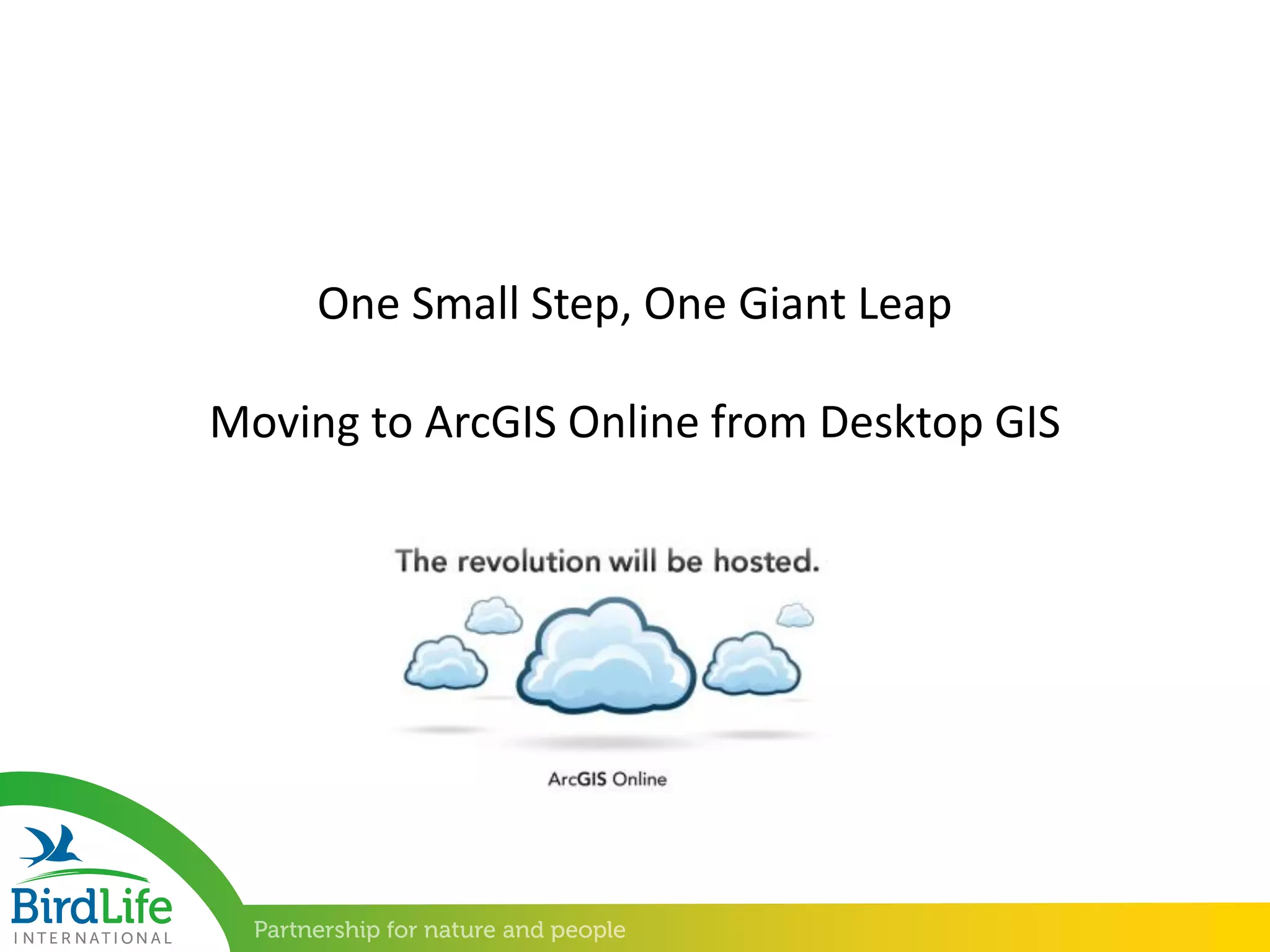 One Small Step, One Giant Leap

Moving to ArcGIS Online from Desktop GIS

The revolution will be hosted.

ArcGIS Online

BirdLife
INTERNATIONAL

Partnership for nature and people